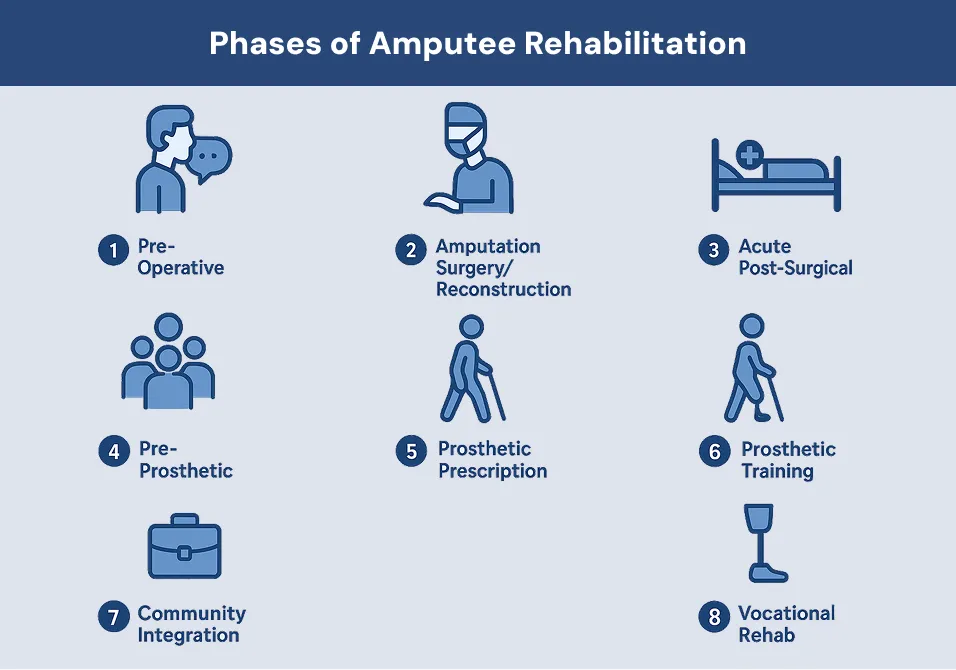 Phases of Amputee Rehabilitation

1 Pre-Operative

2 Amputation Surgery/ Reconstruction

3 Acute Post-Surgical

4 Pre-Prosthetic

5 Prosthetic Prescription

6 Prosthetic Training

7 Community Integration

8 Vocational Rehab